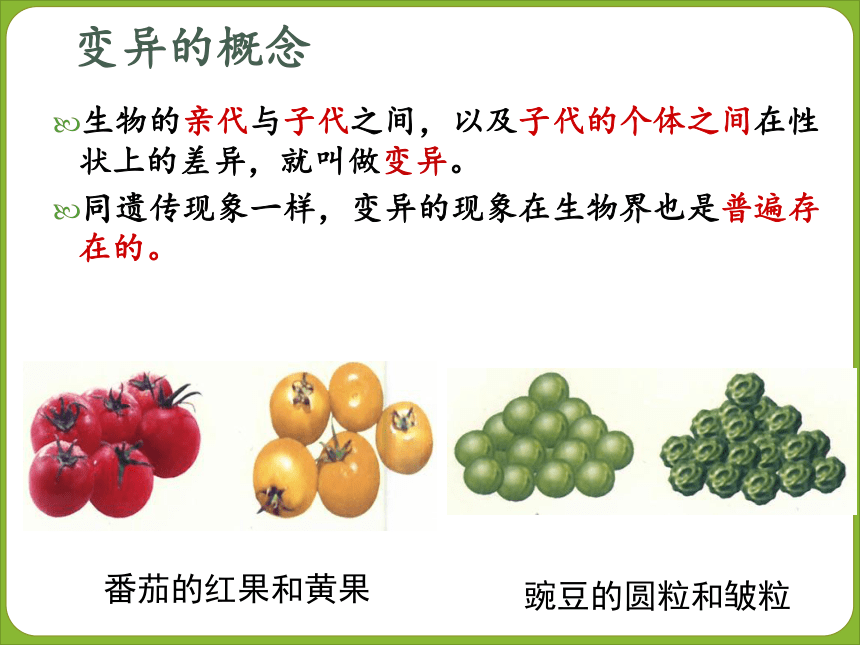 变异的概念

生物的亲代与子代之间，以及子代的个体之间在性状上的差异，就叫做变异。

同遗传现象一样，变异的现象在生物界也是普遍存在的。

番茄的红果和黄果

豌豆的圆粒和皱粒